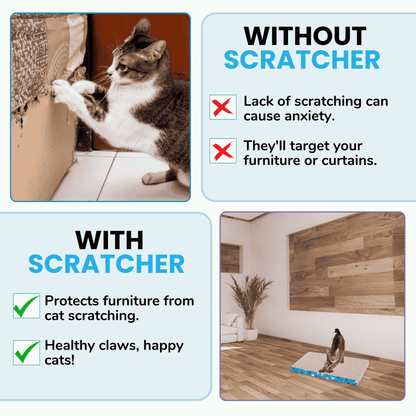 WITHOUT SCRATCHER

Lack of scratching can cause anxiety.

They'll target your furniture or curtains.

WITH SCRATCHER

Protects furniture from cat scratching.

Healthy claws, happy cats!